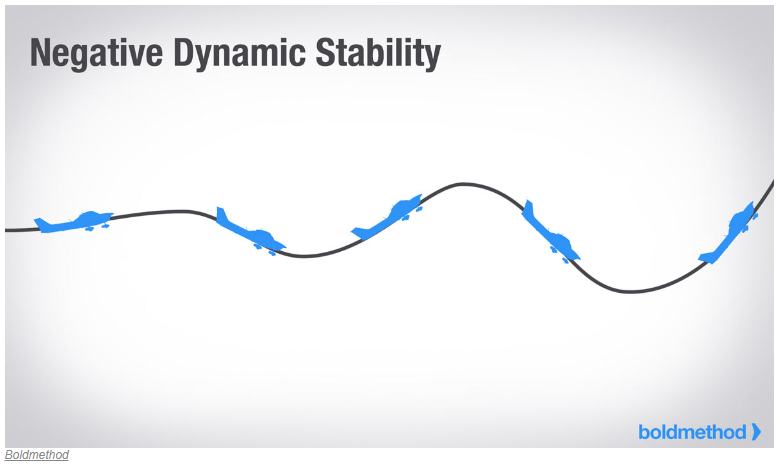 Negative Dynamic Stability

boldmethod

Boldmethod